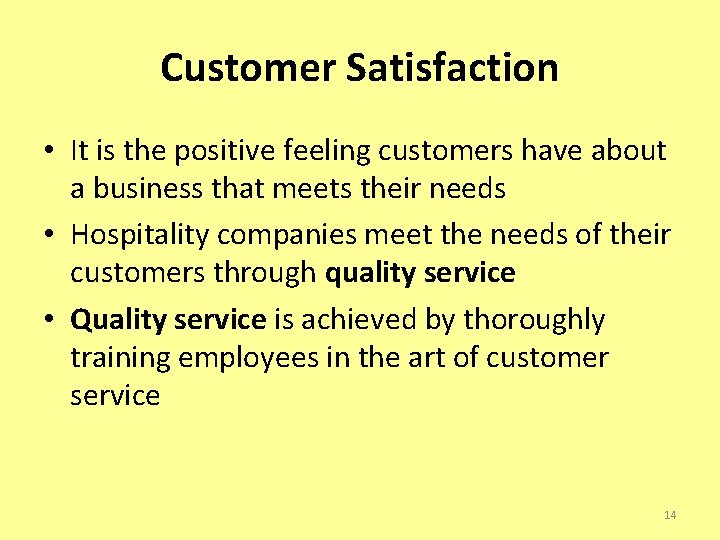 Customer Satisfaction

• It is the positive feeling customers have about a business that meets their needs
• Hospitality companies meet the needs of their customers through quality service
• Quality service is achieved by thoroughly training employees in the art of customer service

14